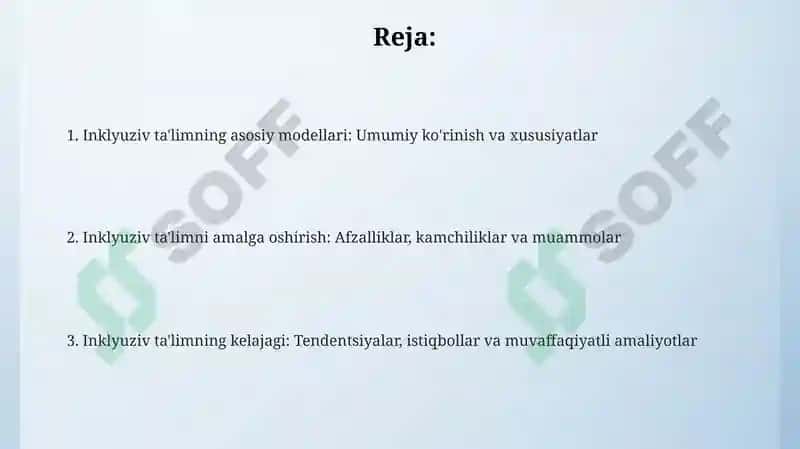 Reja:

1. Inklyuziv ta'limning asosiy modellari: Umumiy ko'rinish va xususiyatlar

2. Inklyuziv ta'limni amalga oshirish: Afzalliklar, kamchiliklar va muammolar

3. Inklyuziv ta'limning kelajagi: Tendentsiyalar, istiqbollar va muvaffaqiyatli amaliyotlar

SOFF

SOFF